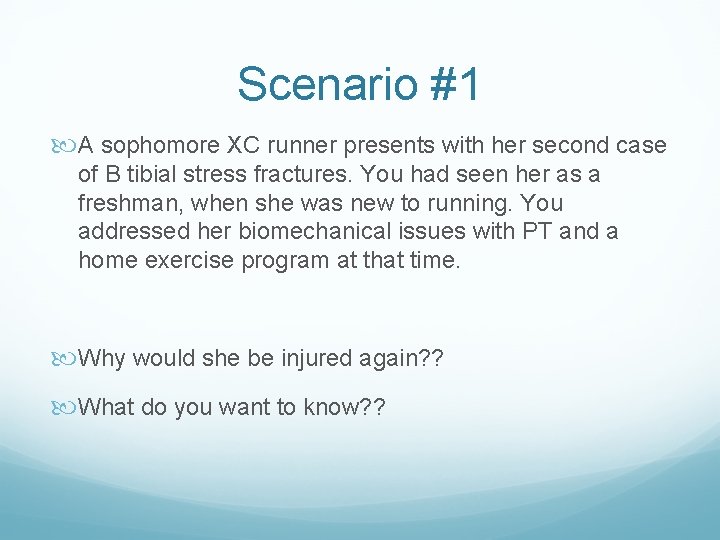 Scenario #1

A sophomore XC runner presents with her second case of B tibial stress fractures. You had seen her as a freshman, when she was new to running. You addressed her biomechanical issues with PT and a home exercise program at that time.

Why would she be injured again??

What do you want to know??